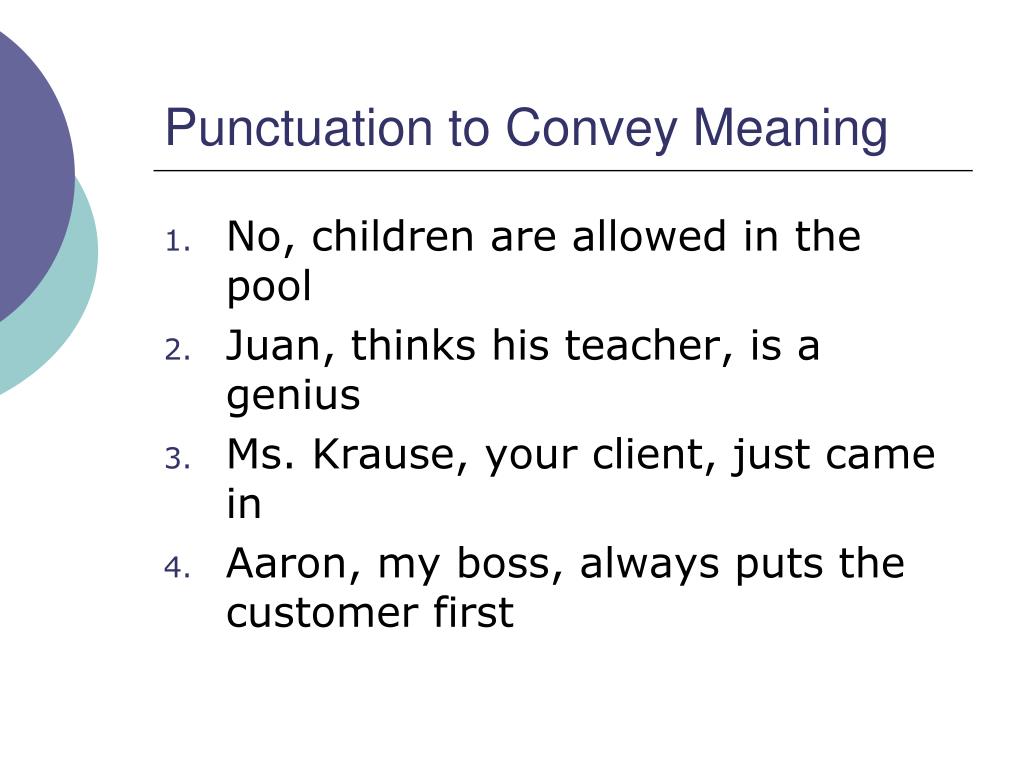 Punctuation to Convey Meaning

1. No, children are allowed in the pool
2. Juan, thinks his teacher, is a genius
3. Ms. Krause, your client, just came in
4. Aaron, my boss, always puts the customer first